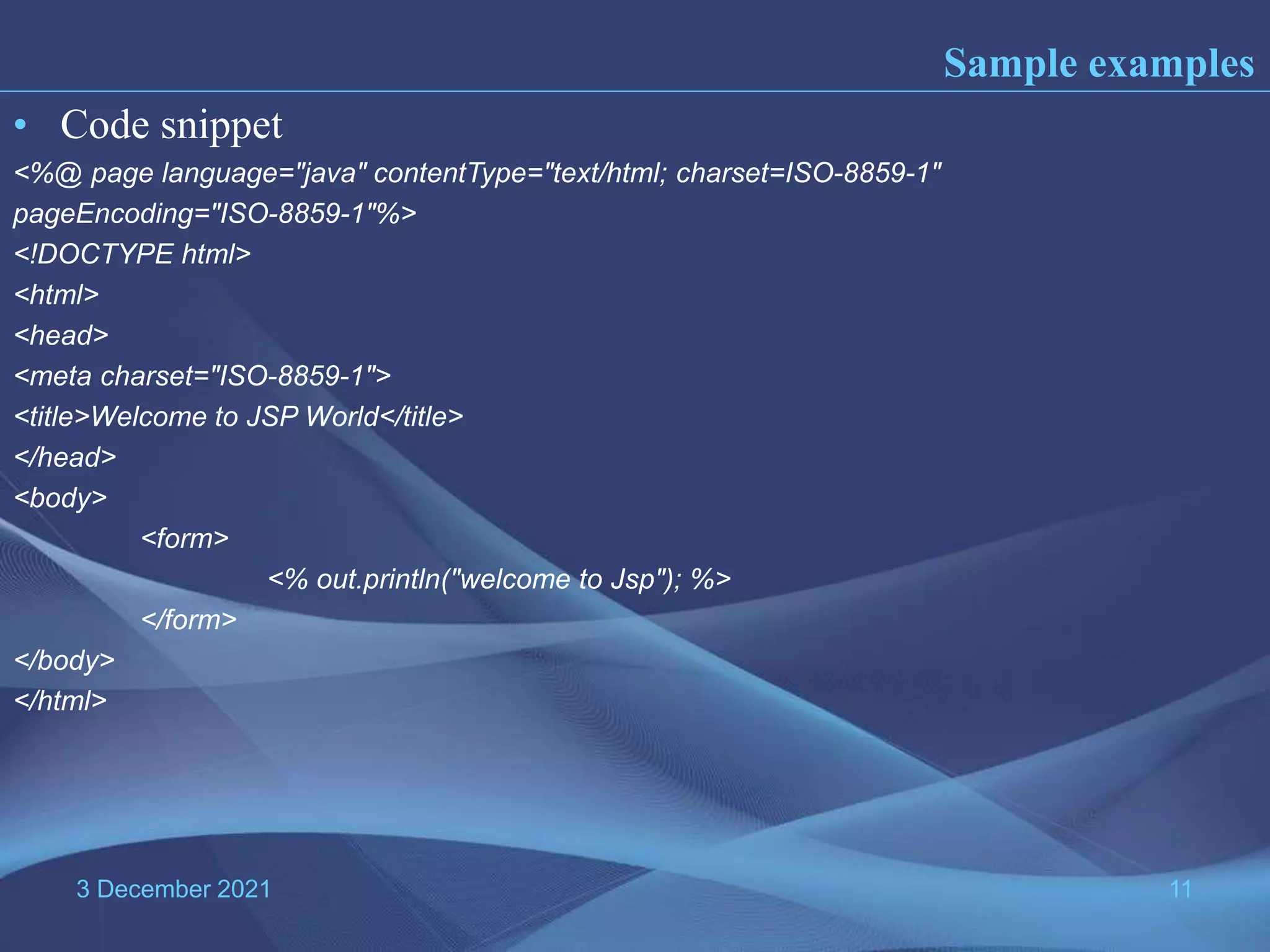 Sample examples

• Code snippet

<%@ page language="java" contentType="text/html; charset=ISO-8859-1" pageEncoding="ISO-8859-1"%>
<!DOCTYPE html>
<html>
<head>
<meta charset="ISO-8859-1">
<title>Welcome to JSP World</title>
</head>
<body>
<form>
<% out.println("welcome to Jsp"); %>
</form>
</body>
</html>

3 December 2021

11